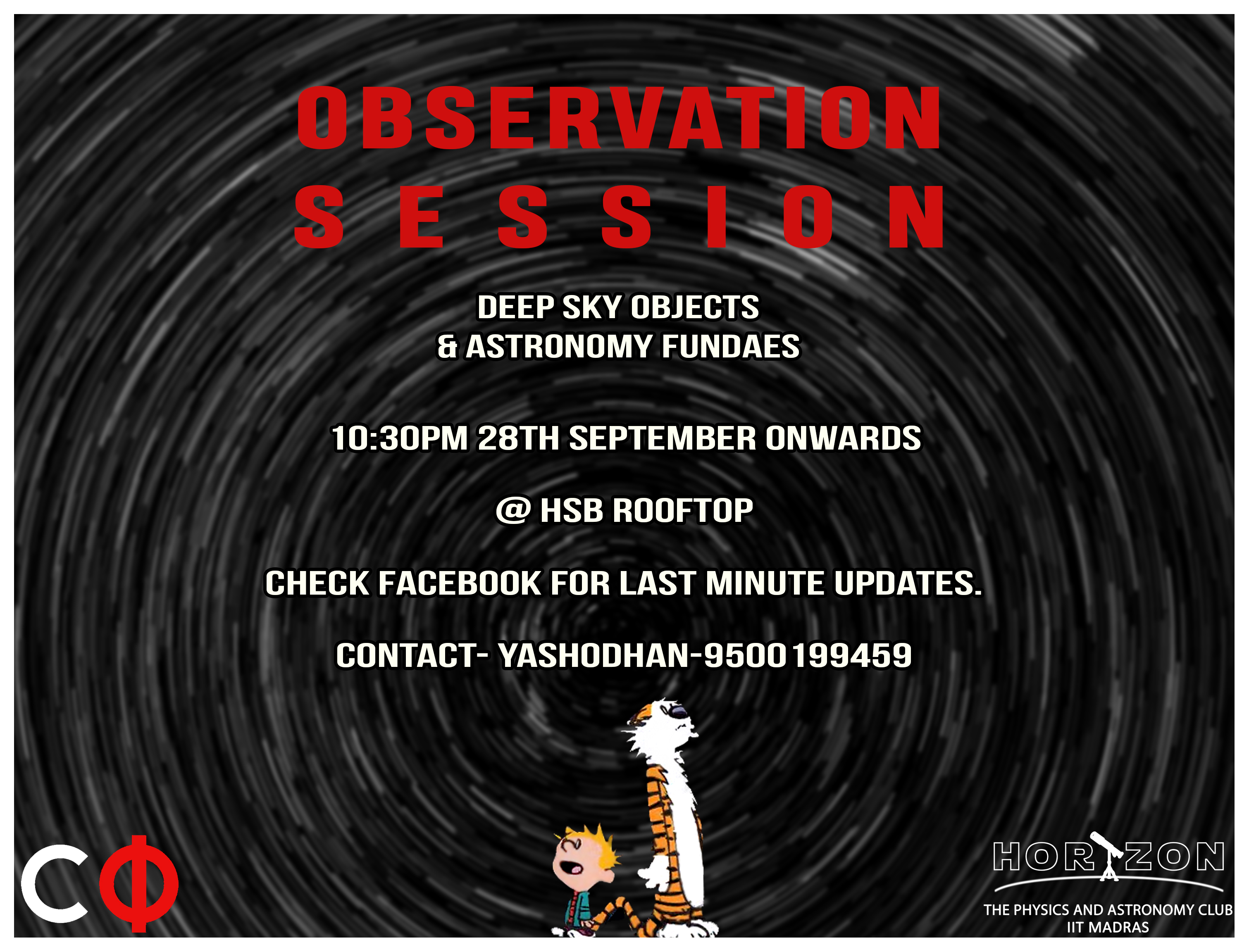 OBSERVATION
SESSION

DEEP SKY OBJECTS
& ASTRONOMY FUNDAES

10:30PM 28TH SEPTEMBER ONWARDS

@ HSB ROOFTOP

CHECK FACEBOOK FOR LAST MINUTE UPDATES.

CONTACT- YASHODHAN-9500199459

CΦ

HORIZON
THE PHYSICS AND ASTRONOMY CLUB
IIT MADRAS